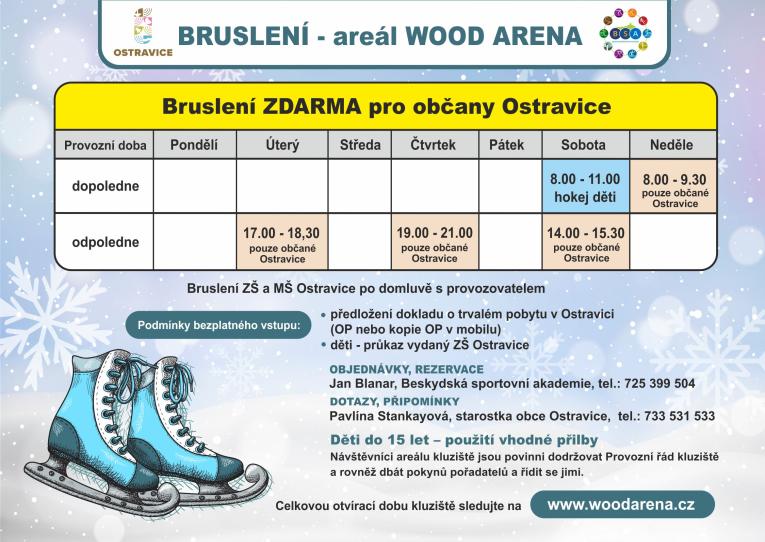 OSTRAVICE

BRUSLENÍ - areál WOOD ARENA

BSA

Bruslení ZDARMA pro občany Ostravice

| Provozní doba | Pondělí | Úterý | Středa | Čtvrtek | Pátek | Sobota | Neděle |
|---|---|---|---|---|---|---|---|
| dopoledne | | | | | | 8.00 - 11.00 hokej děti | 8.00 - 9.30 pouze občané Ostravice |
| odpoledne | | 17.00 - 18,30 pouze občané Ostravice | | 19.00 - 21.00 pouze občané Ostravice | | 14.00 - 15.30 pouze občané Ostravice | |

Bruslení ZŠ a MŠ Ostravice po domluvě s provozovatelem

Podmínky bezplatného vstupu:

• předložení dokladu o trvalém pobytu v Ostravici (OP nebo kopie OP v mobilu)
• děti - průkaz vydaný ZŠ Ostravice

OBJEDNÁVKY, REZERVACE
Jan Blanar, Beskydská sportovní akademie, tel.: 725 399 504

DOTAZY, PŘIPOMÍNKY
Pavlína Stankayová, starostka obce Ostravice, tel.: 733 531 533

Děti do 15 let – použití vhodné přilby

Návštěvníci areálu kluziště jsou povinni dodržovat Provozní řád kluziště a rovněž dbát pokynů pořadatelů a řídit se jimi.

Celkovou otvírací dobu kluziště sledujte na www.woodarena.cz